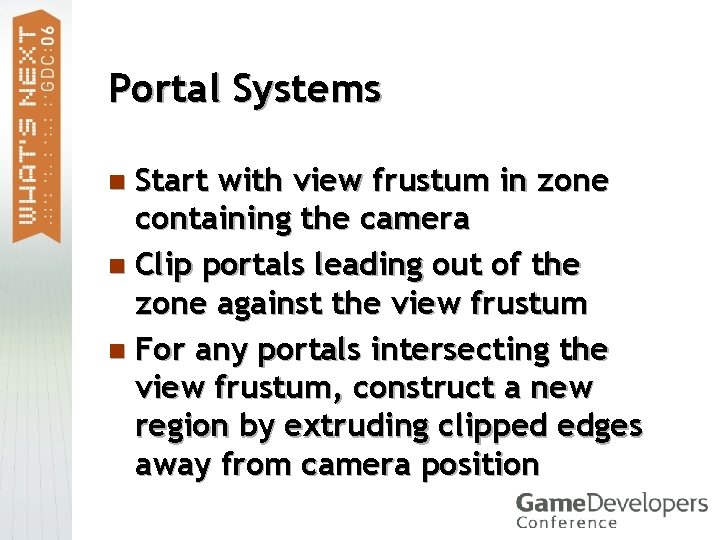 WHAT'S NEXT GDC:06

Portal Systems

Start with view frustum in zone containing the camera

Clip portals leading out of the zone against the view frustum

For any portals intersecting the view frustum, construct a new region by extruding clipped edges away from camera position

GameDevelopers Conference